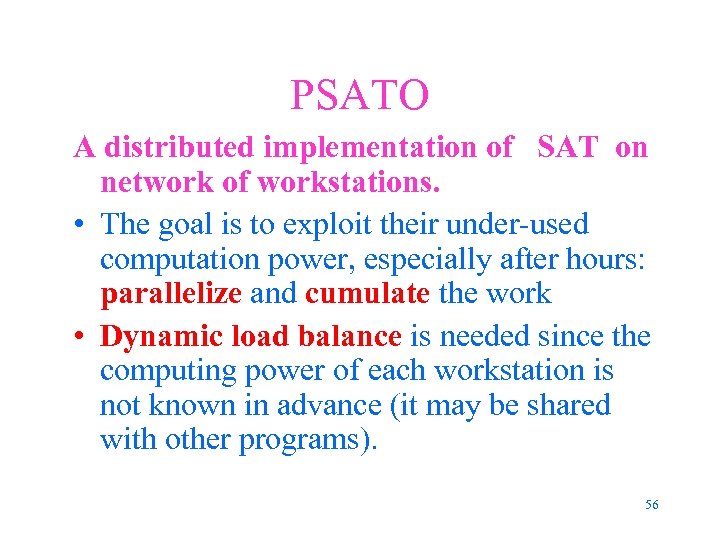 PSATO

A distributed implementation of SAT on network of workstations.

• The goal is to exploit their under-used computation power, especially after hours: parallelize and cumulate the work

• Dynamic load balance is needed since the computing power of each workstation is not known in advance (it may be shared with other programs).

56